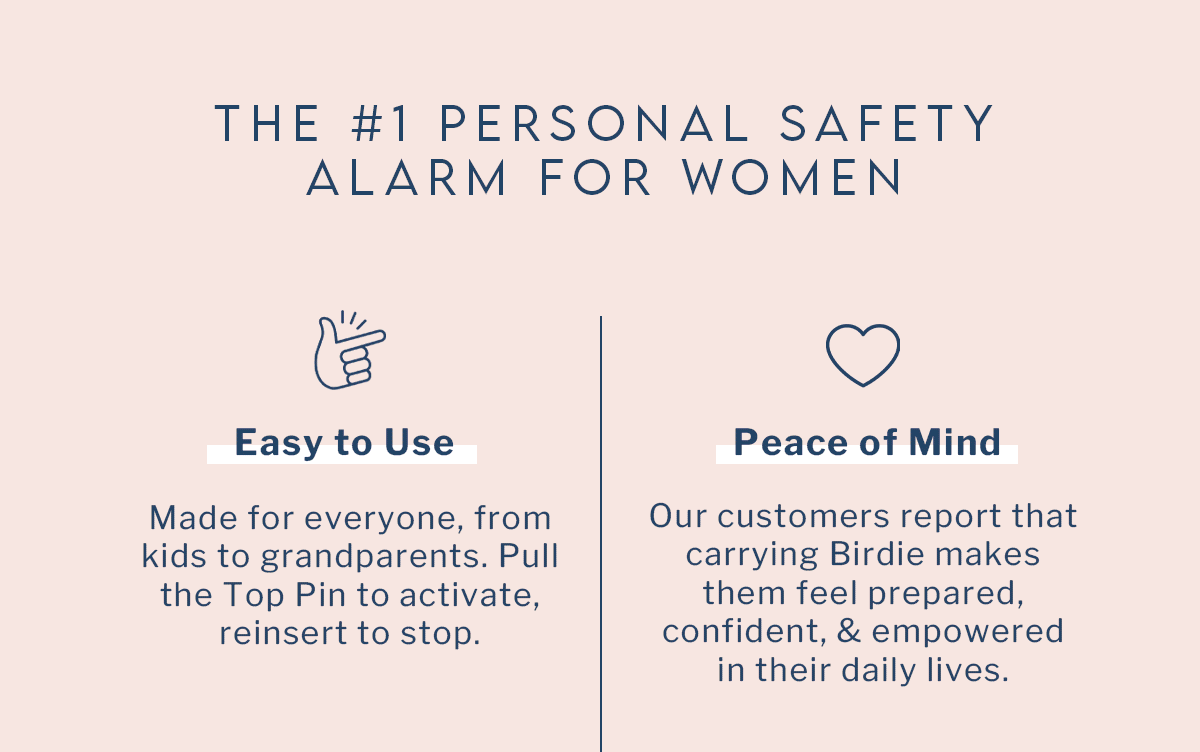 THE #1 PERSONAL SAFETY ALARM FOR WOMEN

Easy to Use

Made for everyone, from kids to grandparents. Pull the Top Pin to activate, reinsert to stop.

Peace of Mind

Our customers report that carrying Birdie makes them feel prepared, confident, & empowered in their daily lives.